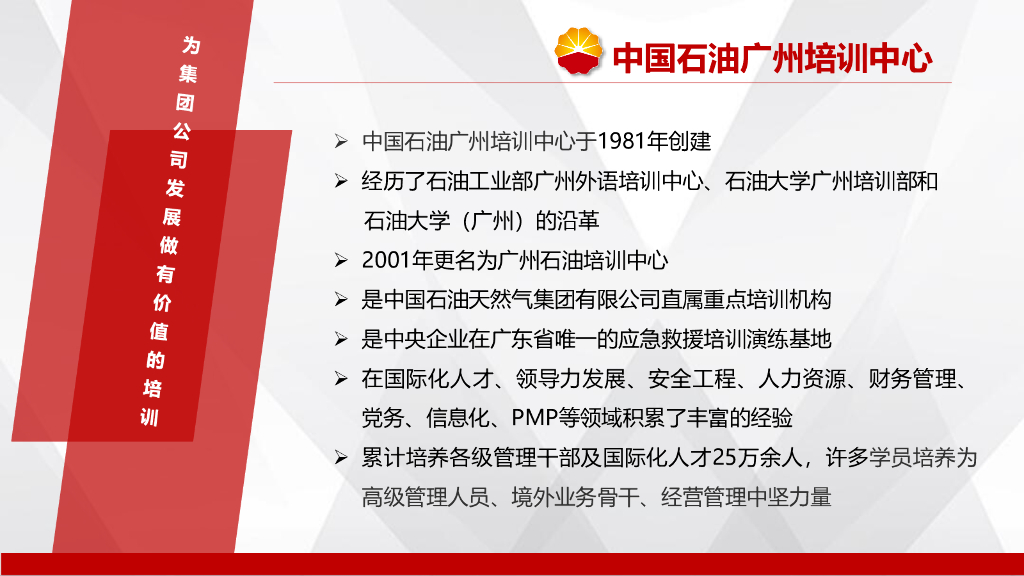 为集团公司发展做有价值的培训

中国石油广州培训中心

➢ 中国石油广州培训中心于1981年创建

➢ 经历了石油工业部广州外语培训中心、石油大学广州培训部和石油大学（广州）的沿革

➢ 2001年更名为广州石油培训中心

➢ 是中国石油天然气集团有限公司直属重点培训机构

➢ 是中央企业在广东省唯一的应急救援培训演练基地

➢ 在国际化人才、领导力发展、安全工程、人力资源、财务管理、党务、信息化、PMP等领域积累了丰富的经验

➢ 累计培养各级管理干部及国际化人才25万余人，许多学员培养为高级管理人员、境外业务骨干、经营管理中坚力量